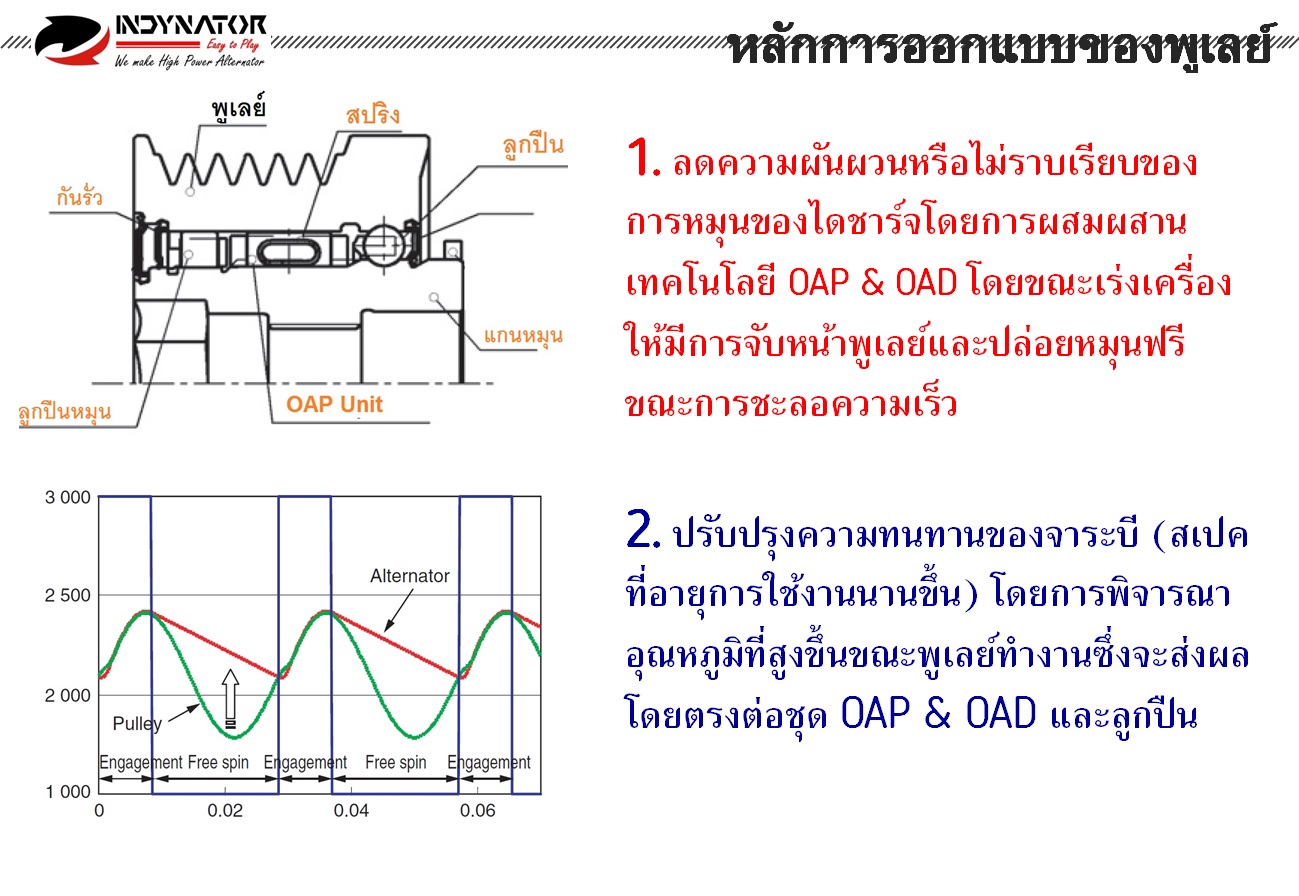 INDYNATOR
Easy to Play
We make High Power Alternator

หลักการออกแบบของพูเลย์

พูเลย์
สปริง
ลูกปืน
กันรั่ว
แกนหมุน
ลูกปืนหมุน
OAP Unit

1. ลดความผันผวนหรือไม่ราบเรียบของการหมุนของไดชาร์จโดยการผสมผสานเทคโนโลยี OAP & OAD โดยขณะเร่งเครื่องให้มีการจับหน้าพูเลย์และปล่อยหมุนฟรีขณะการชะลอความเร็ว

3 000
2 500
2 000
1 000
Alternator
Pulley
Engagement
Free spin
Engagement
Free spin
Engagement
0
0.02
0.04
0.06

2. ปรับปรุงความทนทานของจาระบี (สเปคที่อายุการใช้งานนานขึ้น) โดยการพิจารณาอุณหภูมิที่สูงขึ้นขณะพูเลย์ทำงานซึ่งจะส่งผลโดยตรงต่อชุด OAP & OAD และลูกปืน